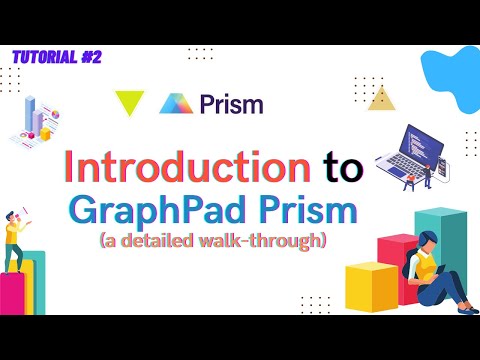 TUTORIAL #2

Prism

Introduction to GraphPad Prism
(a detailed walk-through)